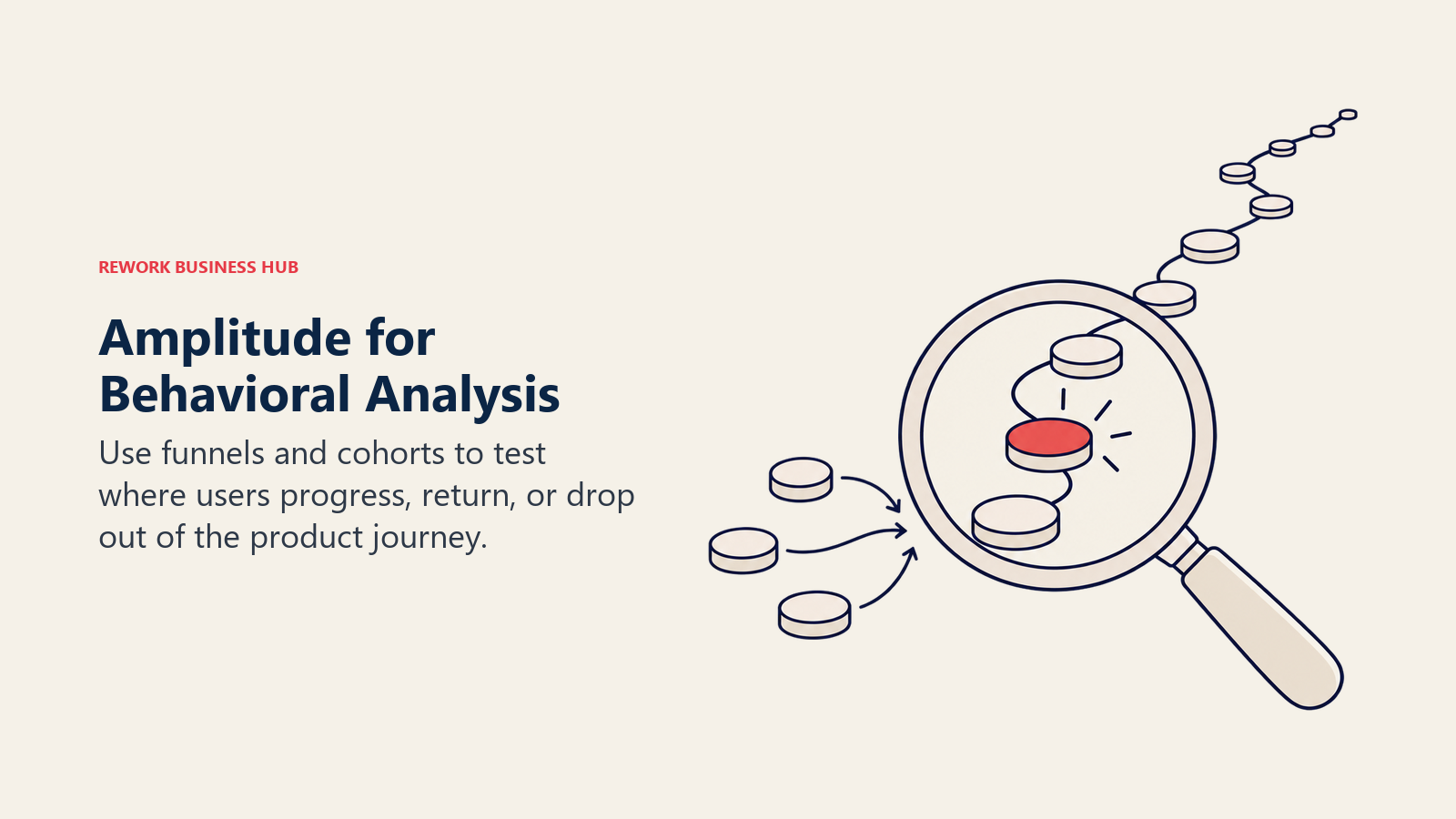 REWORK BUSINESS HUB

Amplitude for Behavioral Analysis

Use funnels and cohorts to test where users progress, return, or drop out of the product journey.